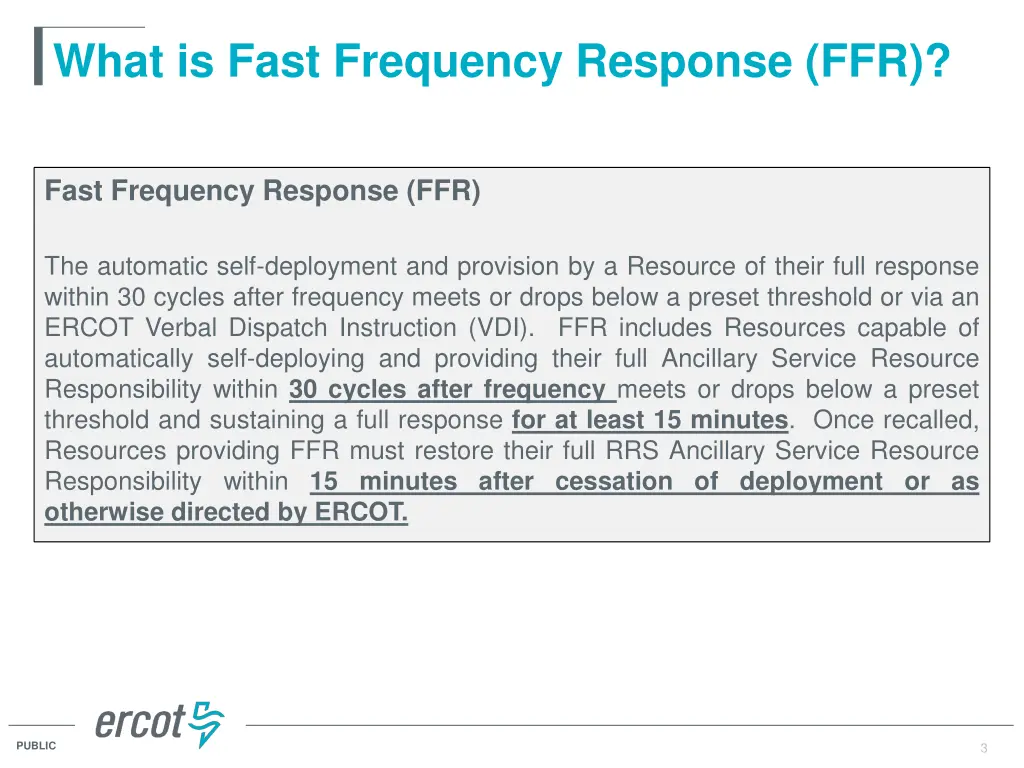 What is Fast Frequency Response (FFR)?

Fast Frequency Response (FFR)

The automatic self-deployment and provision by a Resource of their full response within 30 cycles after frequency meets or drops below a preset threshold or via an ERCOT Verbal Dispatch Instruction (VDI). FFR includes Resources capable of automatically self-deploying and providing their full Ancillary Service Resource Responsibility within 30 cycles after frequency meets or drops below a preset threshold and sustaining a full response for at least 15 minutes. Once recalled, Resources providing FFR must restore their full RRS Ancillary Service Resource Responsibility within 15 minutes after cessation of deployment or as otherwise directed by ERCOT.

ercot

PUBLIC

3